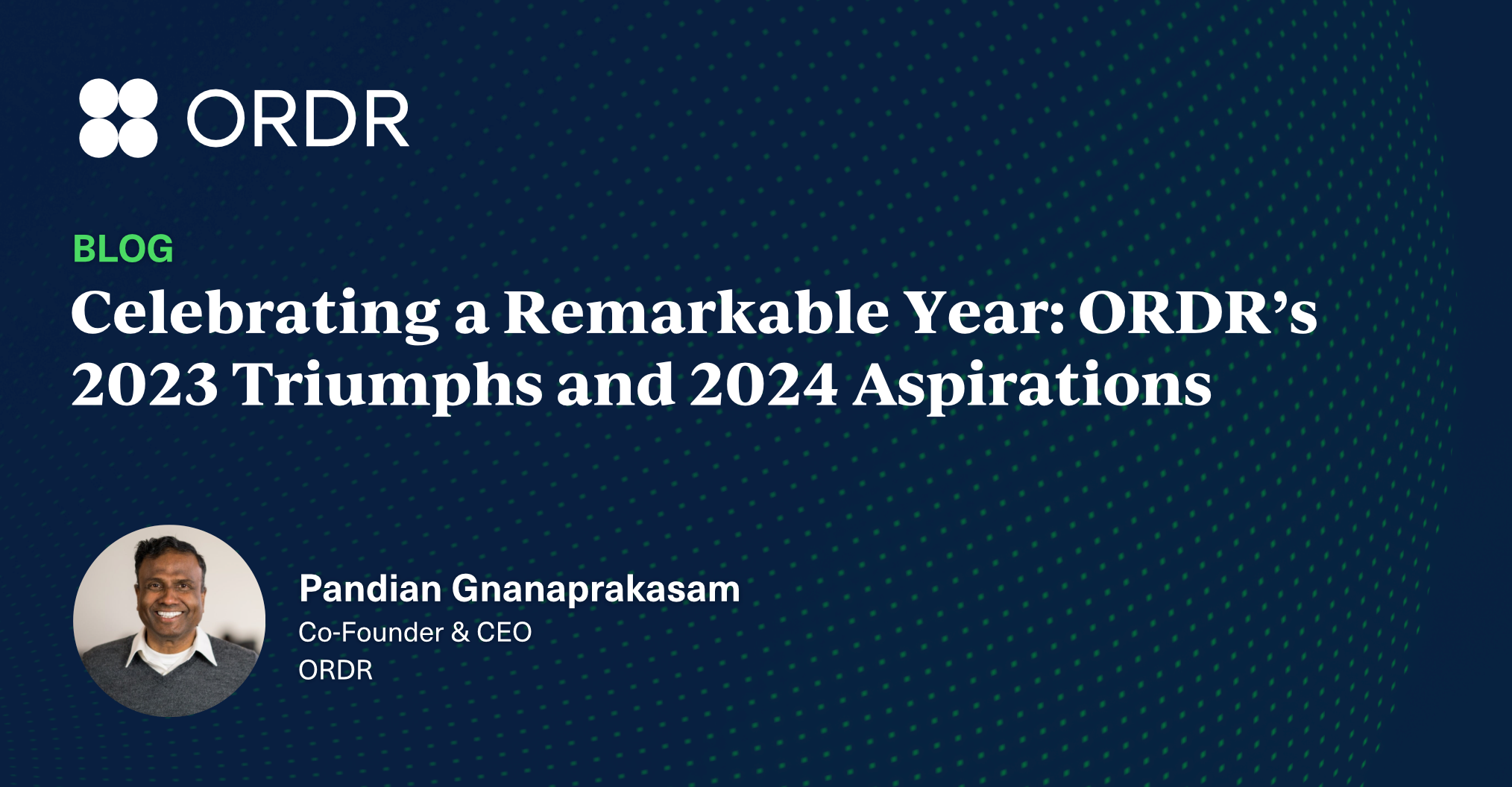 ORDR

BLOG

Celebrating a Remarkable Year: ORDR's 2023 Triumphs and 2024 Aspirations

Pandian Gnanaprakasam
Co-Founder & CEO
ORDR